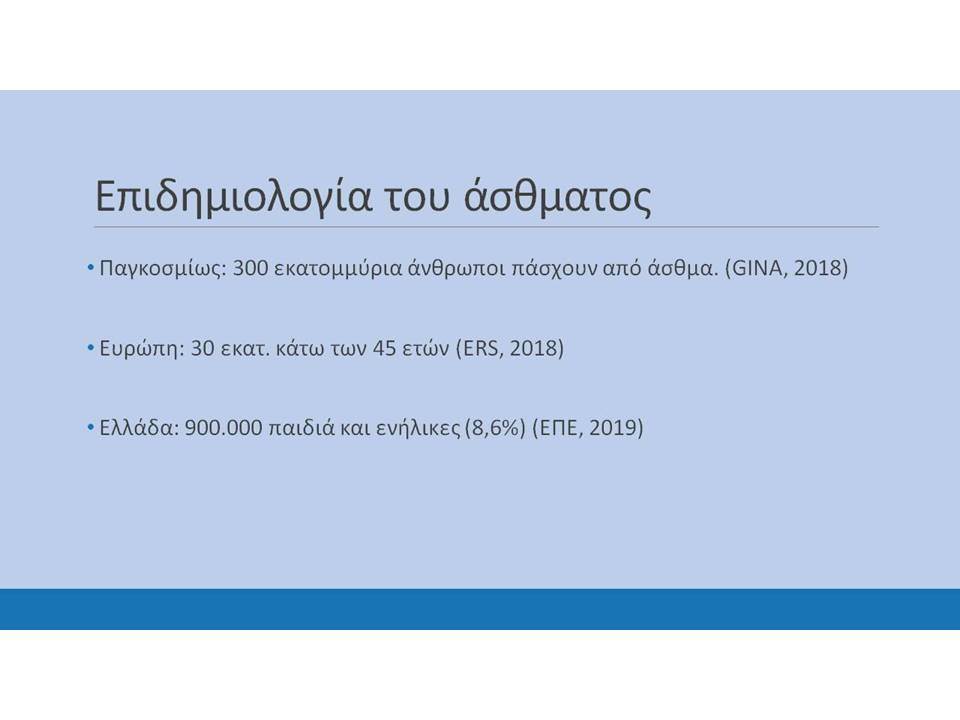 Επιδημιολογία του άσθματος

• Παγκοσμίως: 300 εκατομμύρια άνθρωποι πάσχουν από άσθμα. (GINA, 2018)

• Ευρώπη: 30 εκατ. κάτω των 45 ετών (ERS, 2018)

• Ελλάδα: 900.000 παιδιά και ενήλικες (8,6%) (ΕΠΕ, 2019)